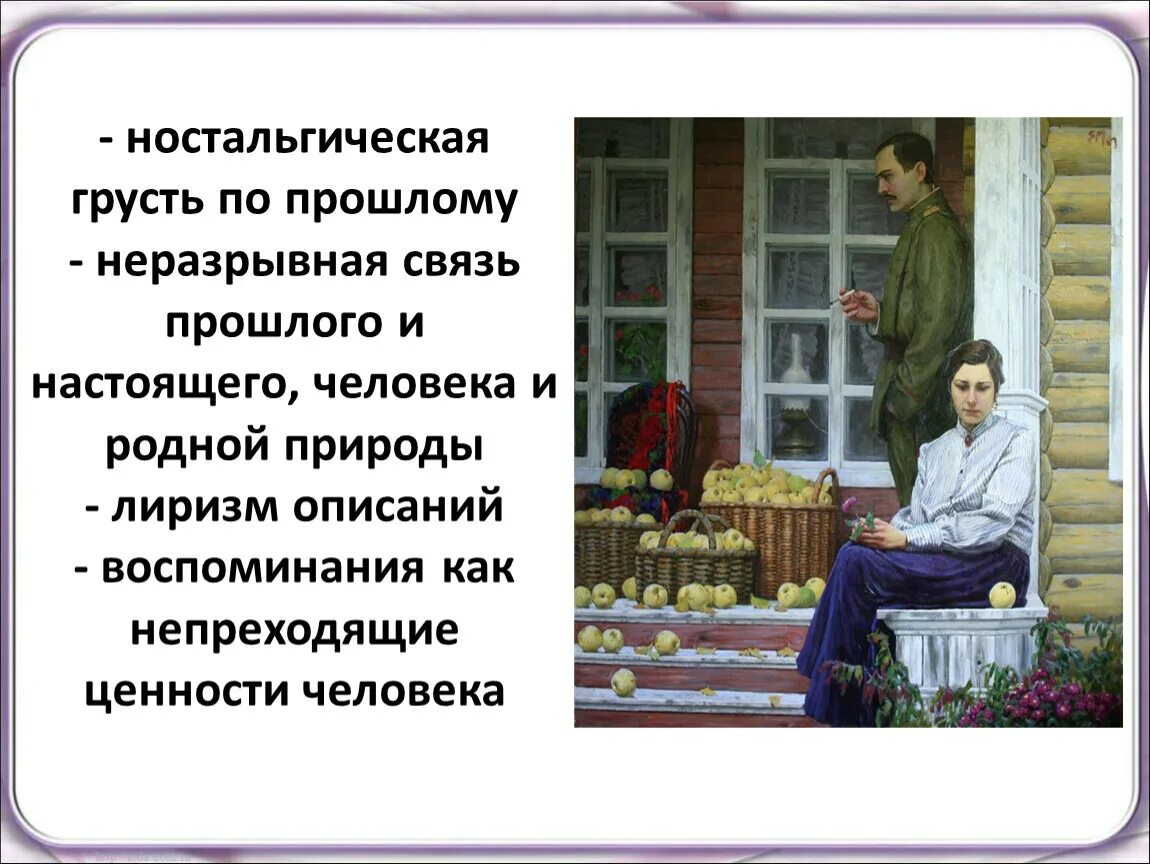 - ностальгическая грусть по прошлому
- неразрывная связь прошлого и настоящего, человека и родной природы
- лиризм описаний
- воспоминания как непреходящие ценности человека